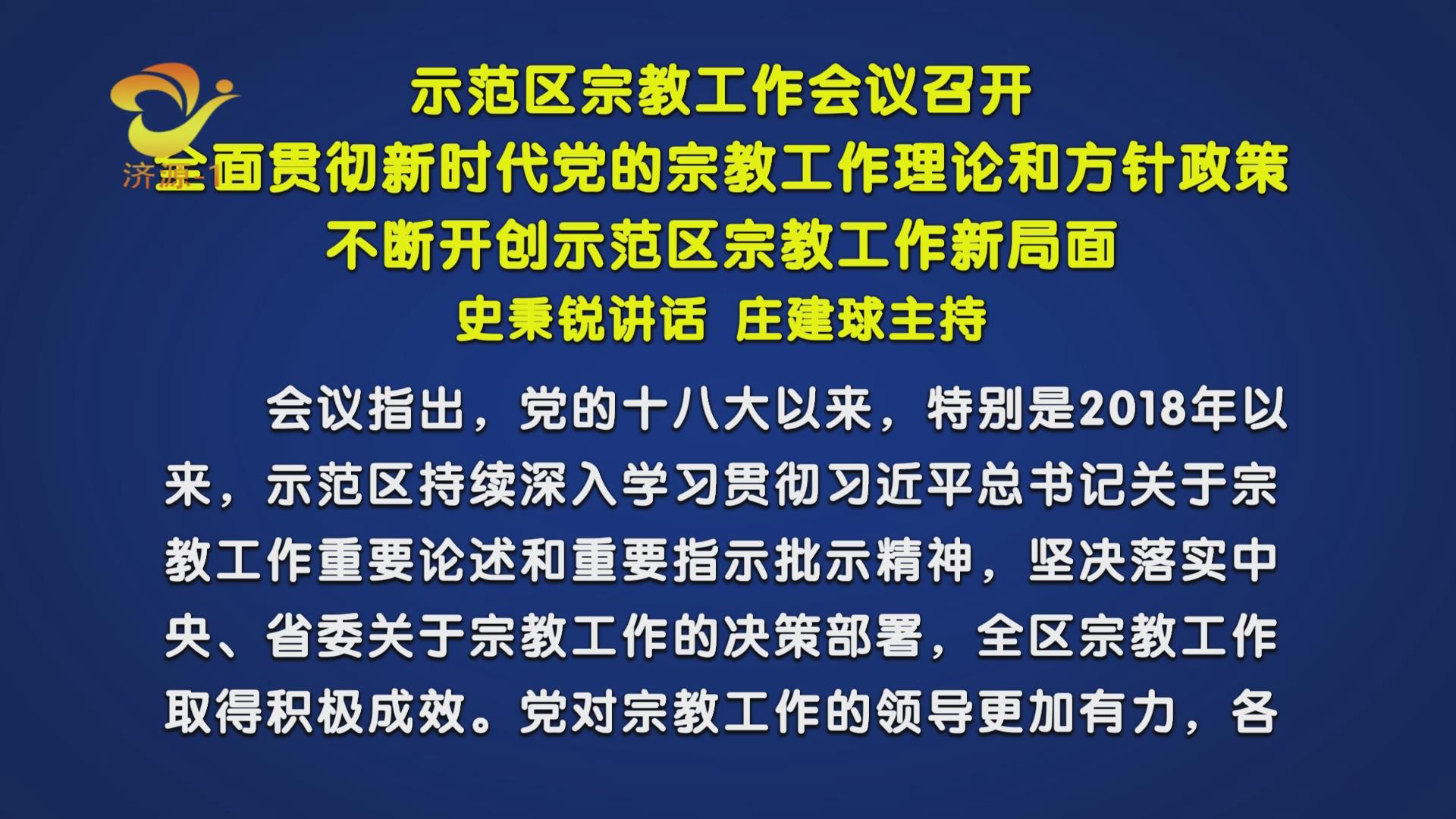 济源-1

示范区宗教工作会议召开
全面贯彻新时代党的宗教工作理论和方针政策
不断开创示范区宗教工作新局面
史秉锐讲话 庄建球主持

会议指出，党的十八大以来，特别是2018年以来，示范区持续深入学习贯彻习近平总书记关于宗教工作重要论述和重要指示批示精神，坚决落实中央、省委关于宗教工作的决策部署，全区宗教工作取得积极成效。党对宗教工作的领导更加有力，各